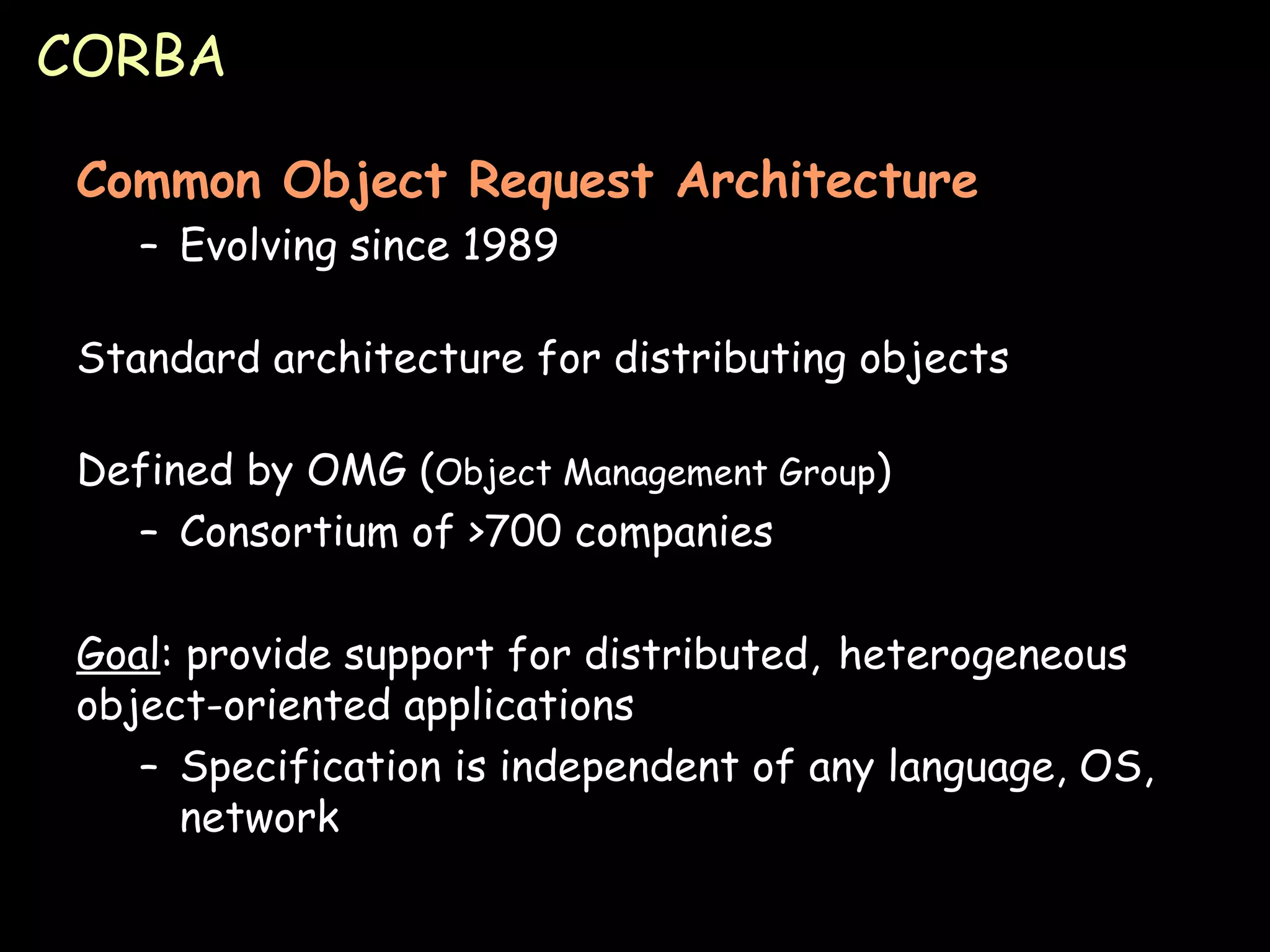 CORBA

Common Object Request Architecture

– Evolving since 1989

Standard architecture for distributing objects

Defined by OMG (Object Management Group)

– Consortium of >700 companies

Goal: provide support for distributed, heterogeneous object-oriented applications

– Specification is independent of any language, OS, network